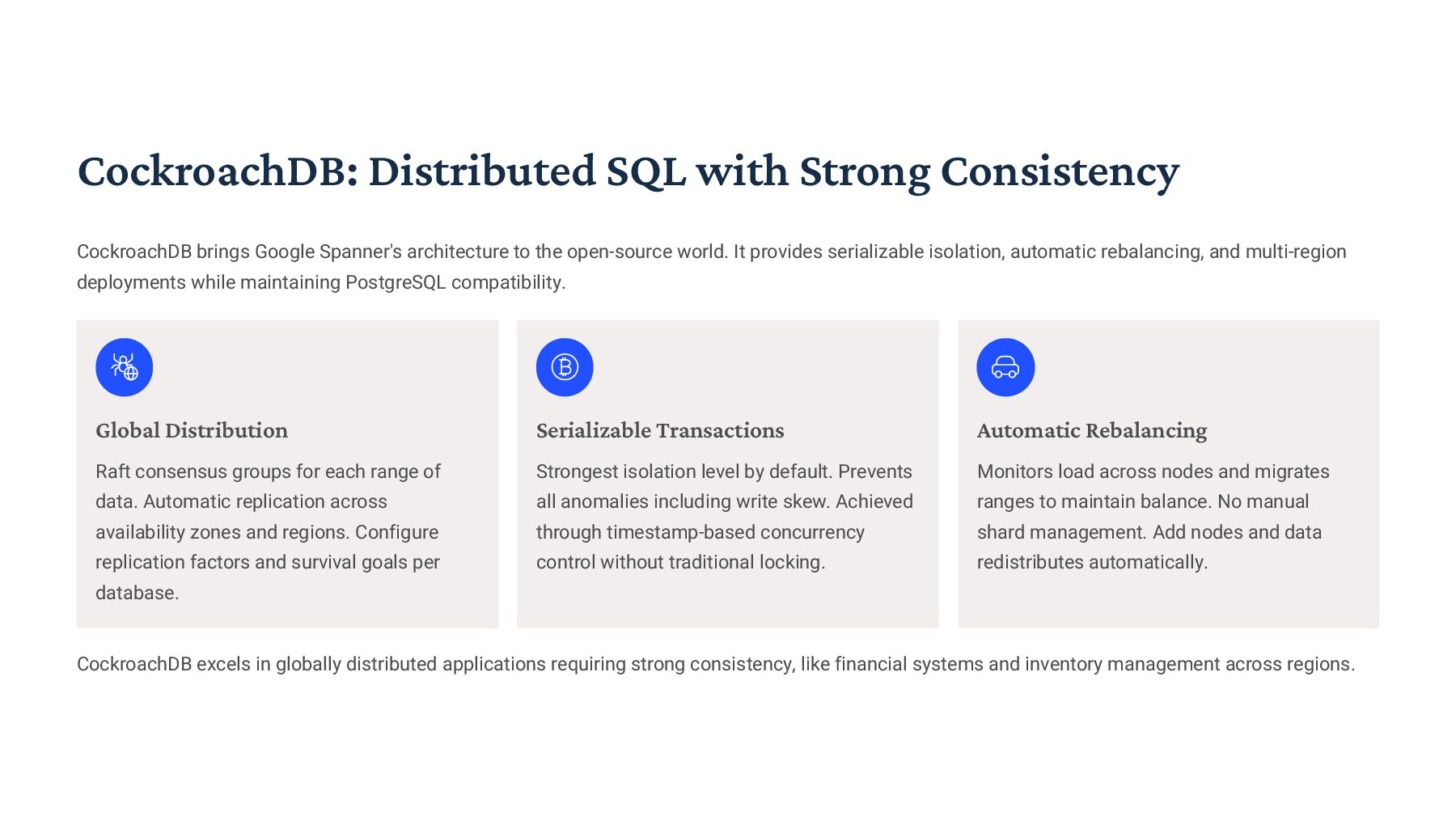 CockroachDB: Distributed SQL with Strong Consistency

CockroachDB brings Google Spanner's architecture to the open-source world. It provides serializable isolation, automatic rebalancing, and multi-region deployments while maintaining PostgreSQL compatibility.

Global Distribution

Raft consensus groups for each range of data. Automatic replication across availability zones and regions. Configure replication factors and survival goals per database.

Serializable Transactions

Strongest isolation level by default. Prevents all anomalies including write skew. Achieved through timestamp-based concurrency control without traditional locking.

Automatic Rebalancing

Monitors load across nodes and migrates ranges to maintain balance. No manual shard management. Add nodes and data redistributes automatically.

CockroachDB excels in globally distributed applications requiring strong consistency, like financial systems and inventory management across regions.